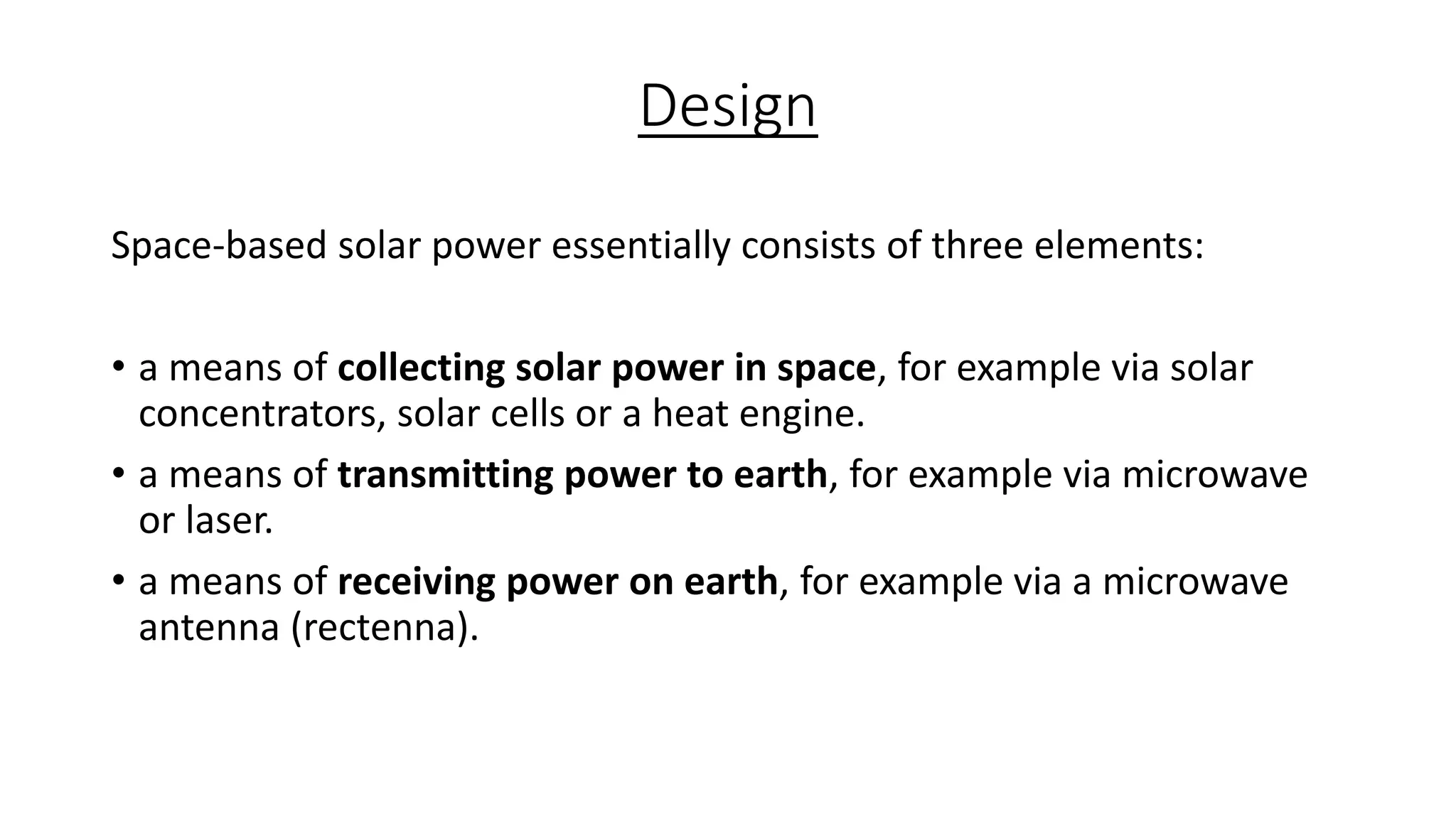 Design

Space-based solar power essentially consists of three elements:

• a means of collecting solar power in space, for example via solar concentrators, solar cells or a heat engine.
• a means of transmitting power to earth, for example via microwave or laser.
• a means of receiving power on earth, for example via a microwave antenna (rectenna).